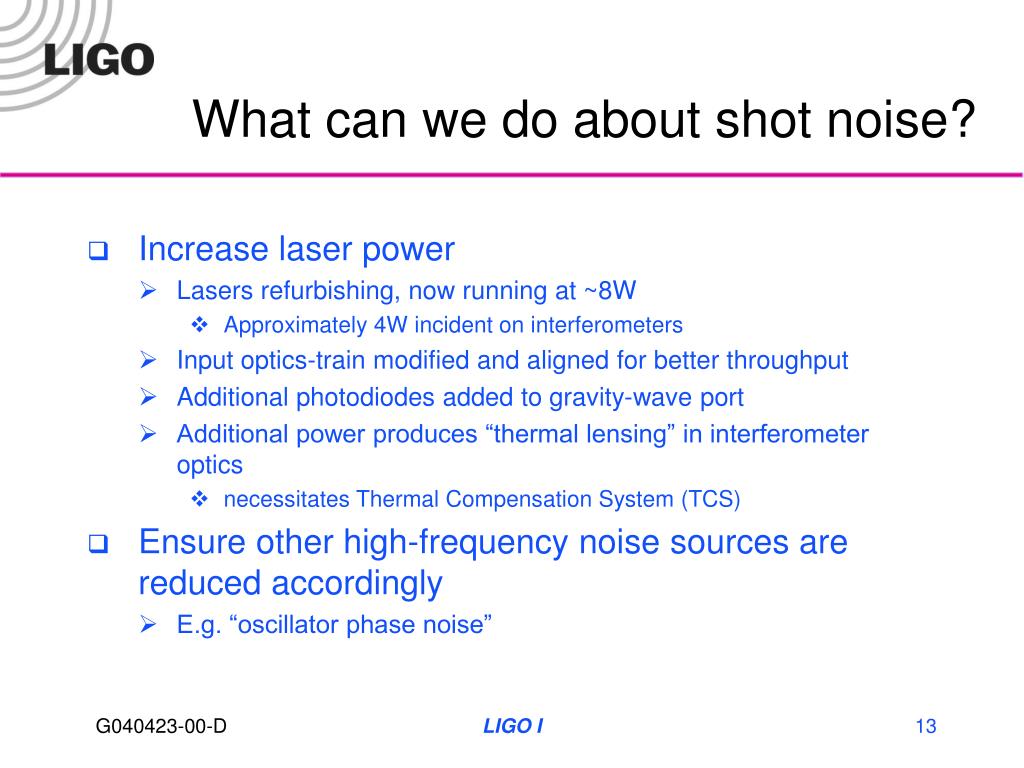 LIGO

What can we do about shot noise?

❑ Increase laser power
➢ Lasers refurbishing, now running at ~8W
❖ Approximately 4W incident on interferometers
➢ Input optics-train modified and aligned for better throughput
➢ Additional photodiodes added to gravity-wave port
➢ Additional power produces “thermal lensing” in interferometer optics
❖ necessitates Thermal Compensation System (TCS)

❑ Ensure other high-frequency noise sources are reduced accordingly
➢ E.g. “oscillator phase noise”

G040423-00-D

LIGO I

13